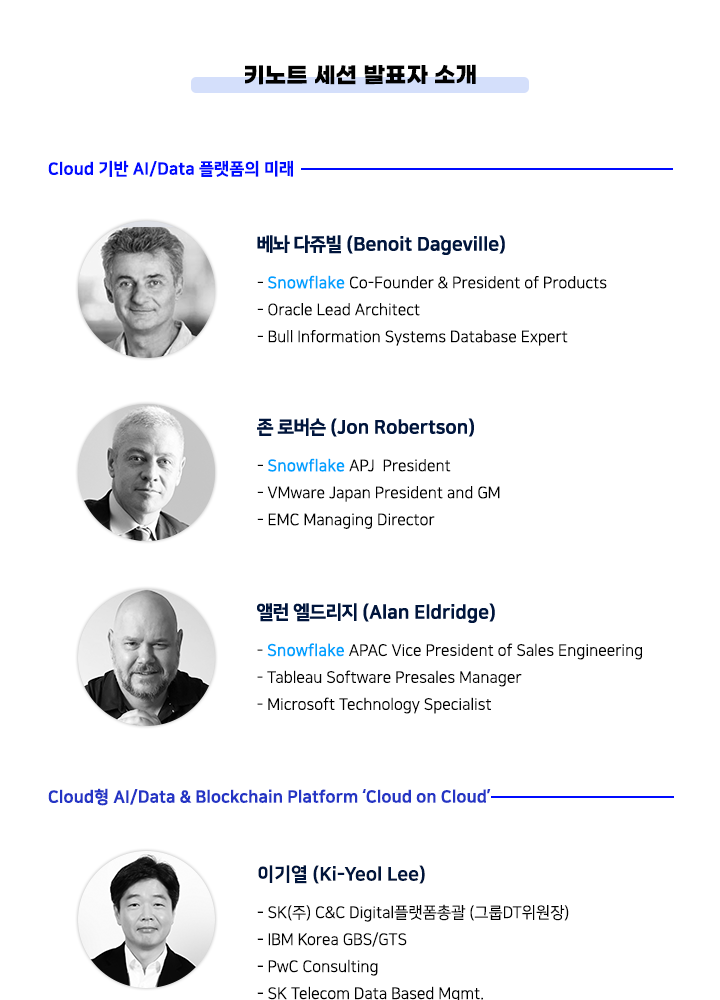 키노트 세션 발표자 소개

Cloud 기반 AI/Data 플랫폼의 미래

베놔 다쥬빌 (Benoit Dageville)

- Snowflake Co-Founder & President of Products
- Oracle Lead Architect
- Bull Information Systems Database Expert

존 로버슨 (Jon Robertson)

- Snowflake APJ President
- VMware Japan President and GM
- EMC Managing Director

앨런 엘드리지 (Alan Eldridge)

- Snowflake APAC Vice President of Sales Engineering
- Tableau Software Presales Manager
- Microsoft Technology Specialist

Cloud형 AI/Data & Blockchain Platform 'Cloud on Cloud'

이기열 (Ki-Yeol Lee)

- SK(주) C&C Digital플랫폼총괄 (그룹DT위원장)
- IBM Korea GBS/GTS
- PwC Consulting
- SK Telecom Data Based Mgmt.